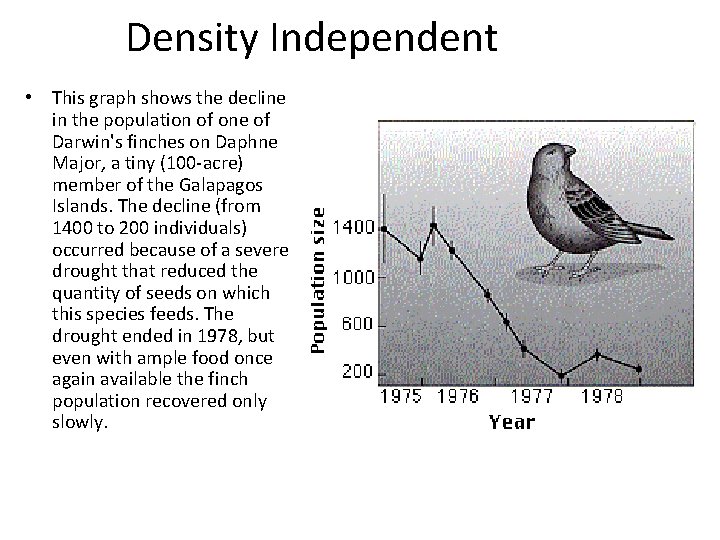 Density Independent

• This graph shows the decline in the population of one of Darwin's finches on Daphne Major, a tiny (100-acre) member of the Galapagos Islands. The decline (from 1400 to 200 individuals) occurred because of a severe drought that reduced the quantity of seeds on which this species feeds. The drought ended in 1978, but even with ample food once again available the finch population recovered only slowly.

Population size
1400
1000
600
200
1975 1976 1977 1978
Year